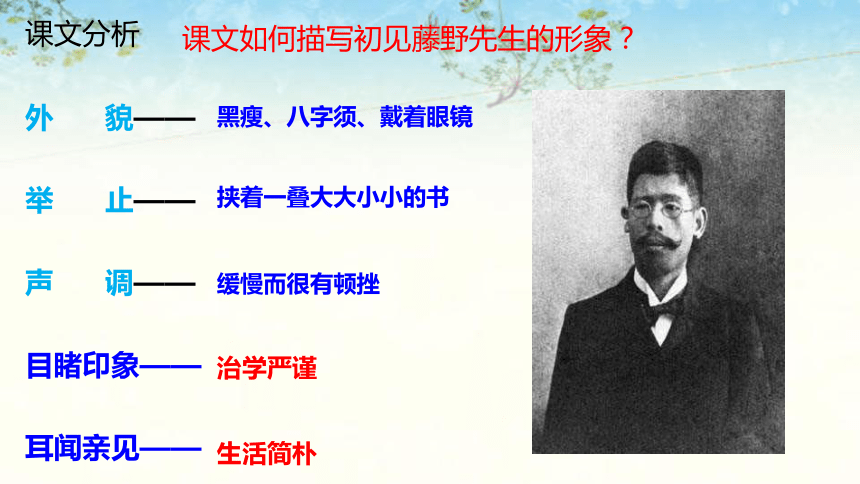 课文分析

课文如何描写初见藤野先生的形象？

外　貌—— 黑瘦、八字须、戴着眼镜

举　止—— 挟着一叠大大小小的书

声　调—— 缓慢而很有顿挫

目睹印象—— 治学严谨

耳闻亲见—— 生活简朴